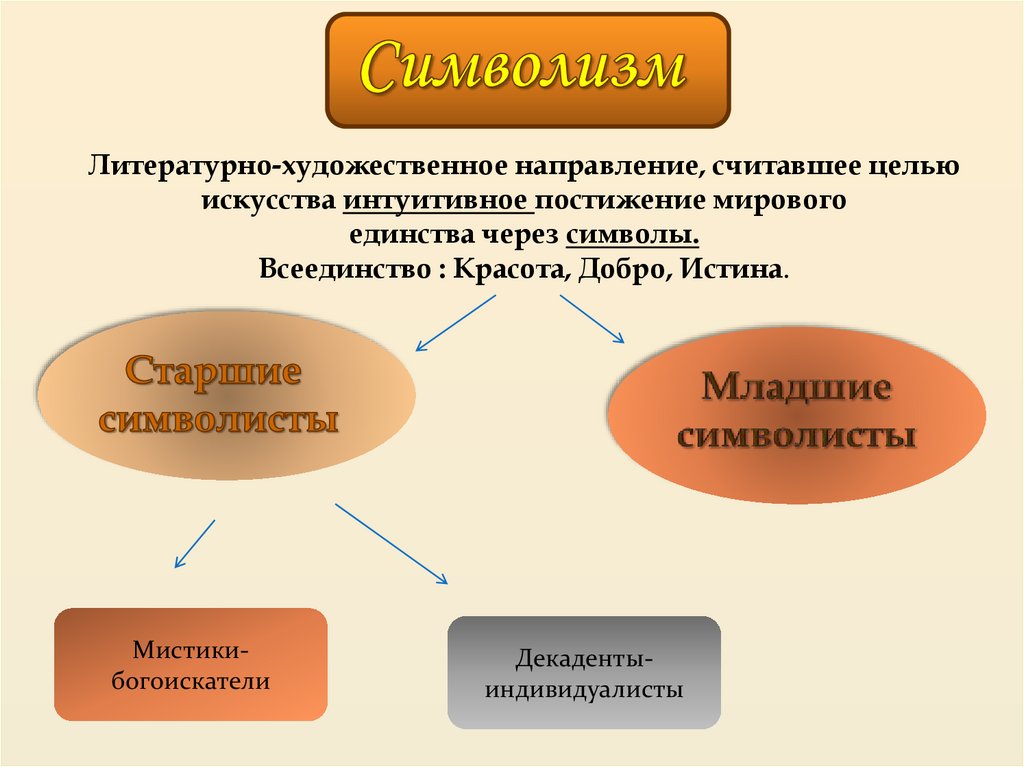 Символизм

Литературно-художественное направление, считавшее целью искусства интуитивное постижение мирового единства через символы.
Всеединство : Красота, Добро, Истина.

Старшие символисты

Младшие символисты

Мистики-богоискатели

Декаденты-индивидуалисты